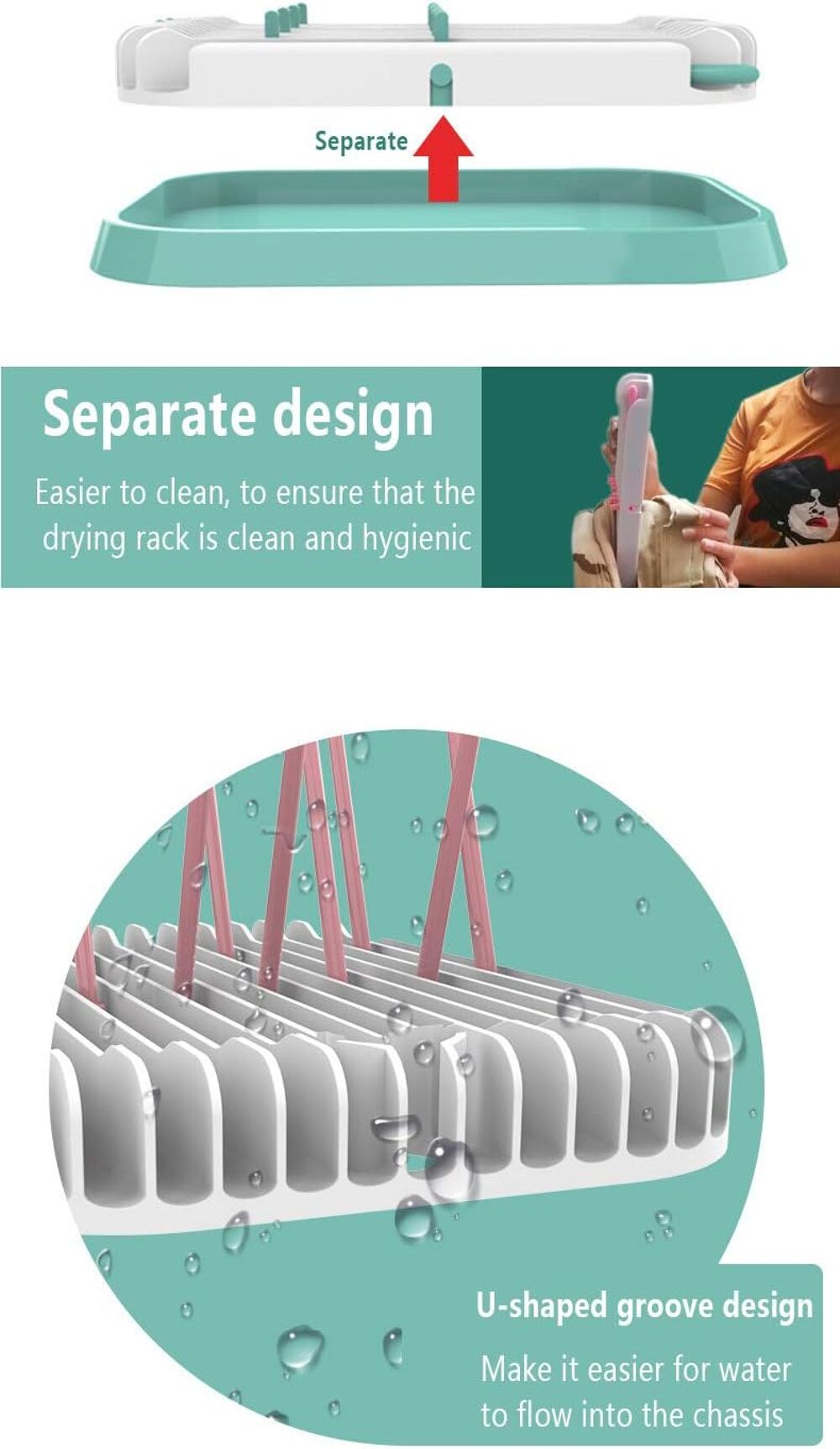 Separate

Separate design

Easier to clean, to ensure that the drying rack is clean and hygienic

U-shaped groove design

Make it easier for water to flow into the chassis